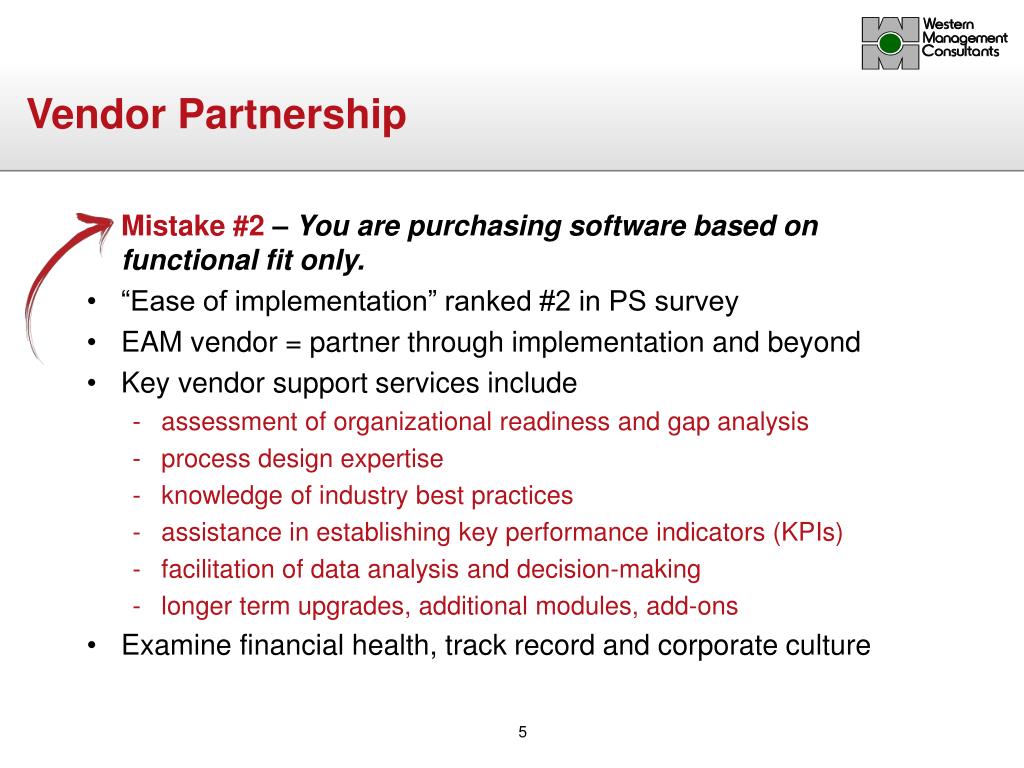 Western Management Consultants

Vendor Partnership

Mistake #2 – You are purchasing software based on functional fit only.

• “Ease of implementation” ranked #2 in PS survey
• EAM vendor = partner through implementation and beyond
• Key vendor support services include
- assessment of organizational readiness and gap analysis
- process design expertise
- knowledge of industry best practices
- assistance in establishing key performance indicators (KPIs)
- facilitation of data analysis and decision-making
- longer term upgrades, additional modules, add-ons
• Examine financial health, track record and corporate culture

5